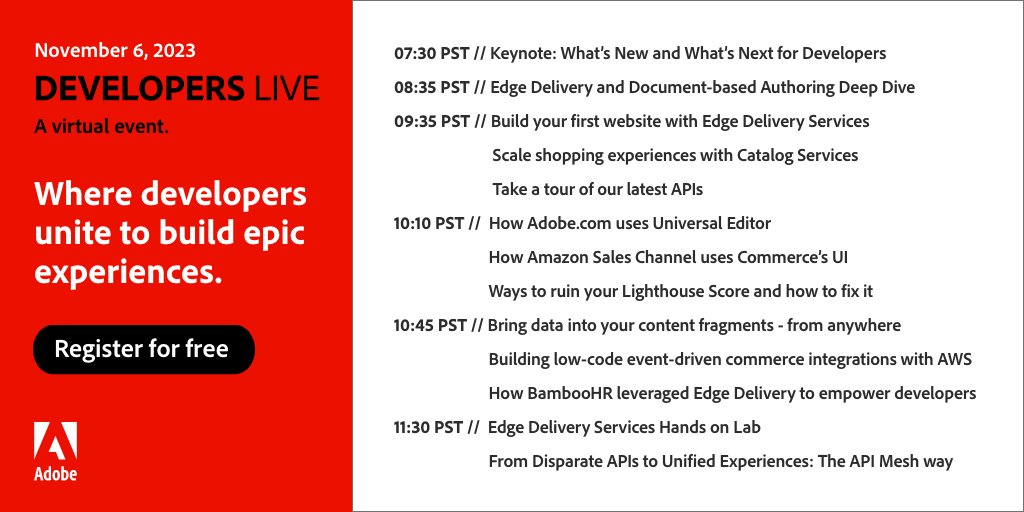 November 6, 2023
DEVELOPERS LIVE
A virtual event.

Where developers unite to build epic experiences.

Register for free

Adobe

07:30 PST // Keynote: What's New and What's Next for Developers
08:35 PST // Edge Delivery and Document-based Authoring Deep Dive
09:35 PST // Build your first website with Edge Delivery Services
Scale shopping experiences with Catalog Services
Take a tour of our latest APIs
10:10 PST // How Adobe.com uses Universal Editor
How Amazon Sales Channel uses Commerce's UI
Ways to ruin your Lighthouse Score and how to fix it
10:45 PST // Bring data into your content fragments - from anywhere
Building low-code event-driven commerce integrations with AWS
How BambooHR leveraged Edge Delivery to empower developers
11:30 PST // Edge Delivery Services Hands on Lab
From Disparate APIs to Unified Experiences: The API Mesh way